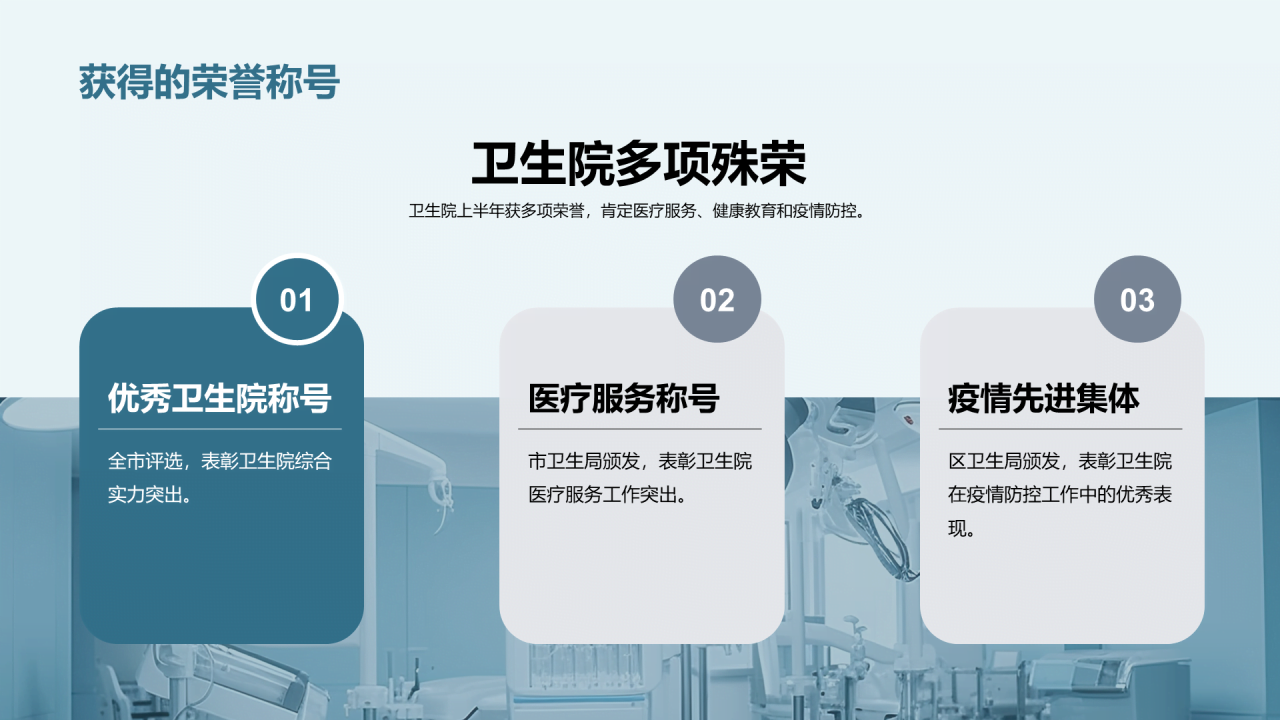 获得的荣誉称号

卫生院多项殊荣

卫生院上半年获多项荣誉，肯定医疗服务、健康教育和疫情防控。

01

优秀卫生院称号

全市评选，表彰卫生院综合实力突出。

02

医疗服务称号

市卫生局颁发，表彰卫生院医疗服务工作突出。

03

疫情先进集体

区卫生局颁发，表彰卫生院在疫情防控工作中的优秀表现。